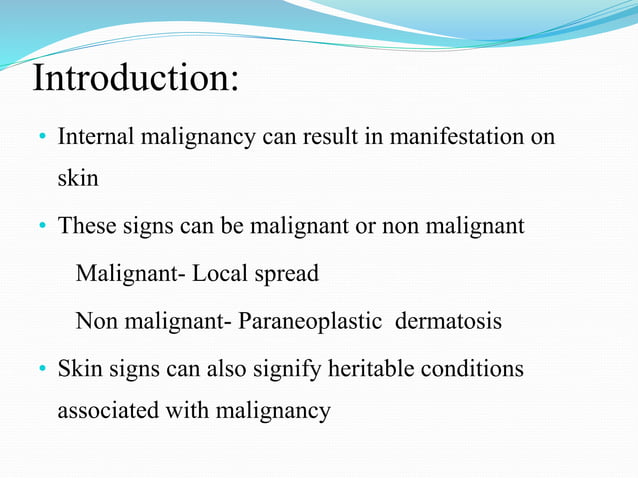 Introduction:

• Internal malignancy can result in manifestation on skin

• These signs can be malignant or non malignant

Malignant- Local spread

Non malignant- Paraneoplastic dermatosis

• Skin signs can also signify heritable conditions associated with malignancy